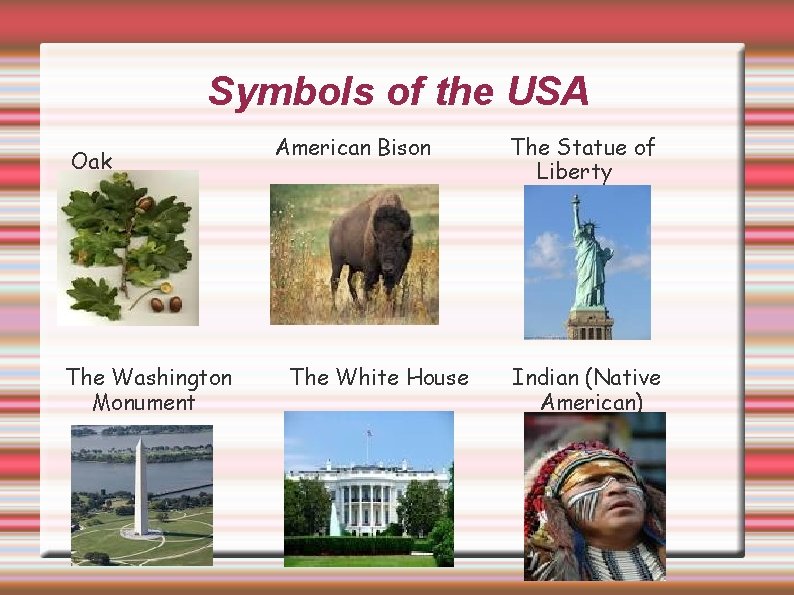 Symbols of the USA

Oak

American Bison

The Statue of Liberty

The Washington Monument

The White House

Indian (Native American)